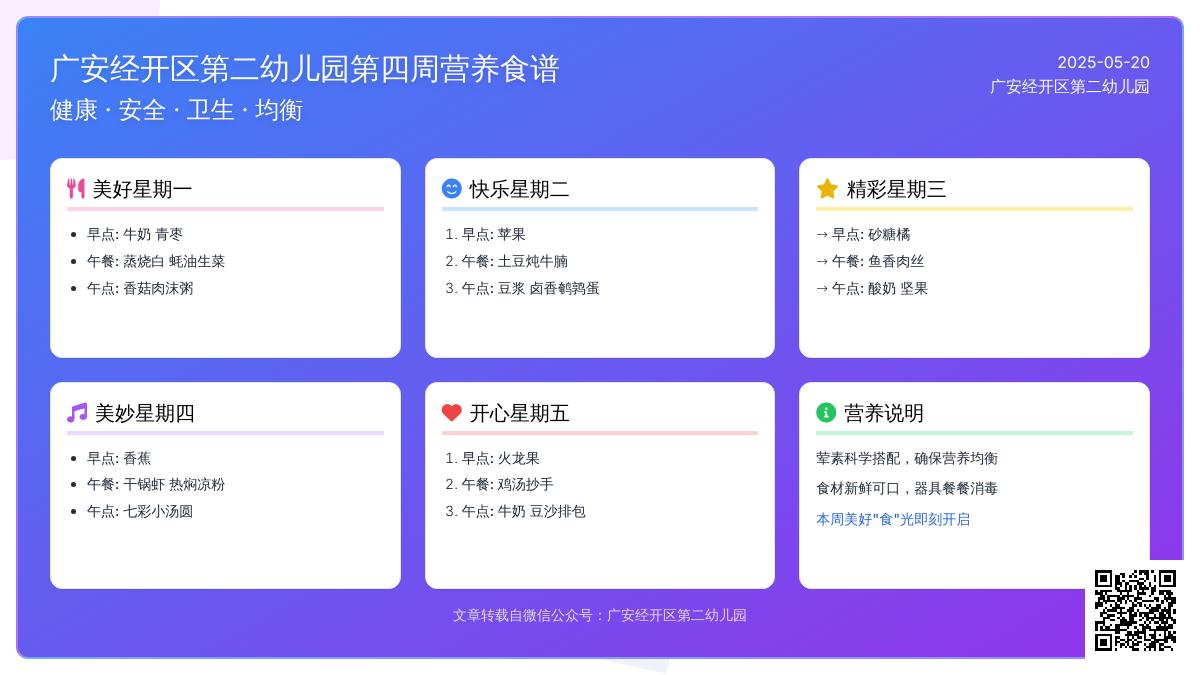 广安经开区第二幼儿园第四周营养食谱
健康 · 安全 · 卫生 · 均衡

2025-05-20
广安经开区第二幼儿园

美好星期一
- 早点: 牛奶 青枣
- 午餐: 蒸烧白 蚝油生菜
- 午点: 香菇肉沫粥

快乐星期二
1. 早点: 苹果
2. 午餐: 土豆炖牛腩
3. 午点: 豆浆 卤香鹌鹑蛋

精彩星期三
→ 早点: 砂糖橘
→ 午餐: 鱼香肉丝
→ 午点: 酸奶 坚果

美妙星期四
- 早点: 香蕉
- 午餐: 干锅虾 热焖凉粉
- 午点: 七彩小汤圆

开心星期五
1. 早点: 火龙果
2. 午餐: 鸡汤抄手
3. 午点: 牛奶 豆沙排包

营养说明
荤素科学搭配，确保营养均衡
食材新鲜可口，器具餐餐消毒
本周美好"食"光即刻开启

文章转载自微信公众号：广安经开区第二幼儿园